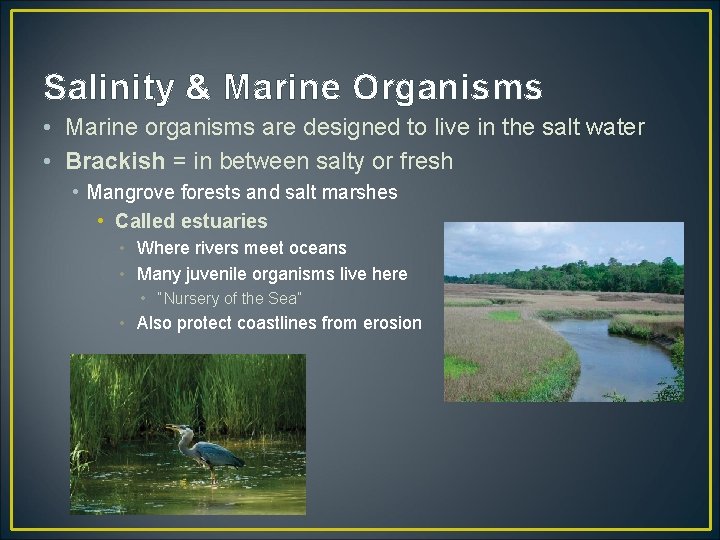 Salinity & Marine Organisms

• Marine organisms are designed to live in the salt water
• Brackish = in between salty or fresh
  • Mangrove forests and salt marshes
    • Called estuaries
      • Where rivers meet oceans
      • Many juvenile organisms live here
        • "Nursery of the Sea"
      • Also protect coastlines from erosion